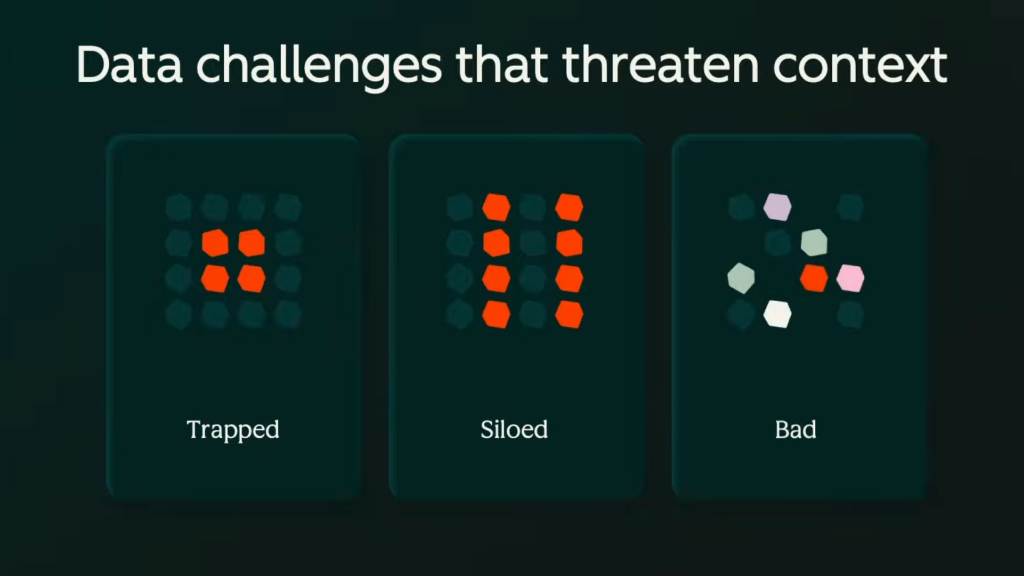 Data challenges that threaten context

Trapped

Siloed

Bad